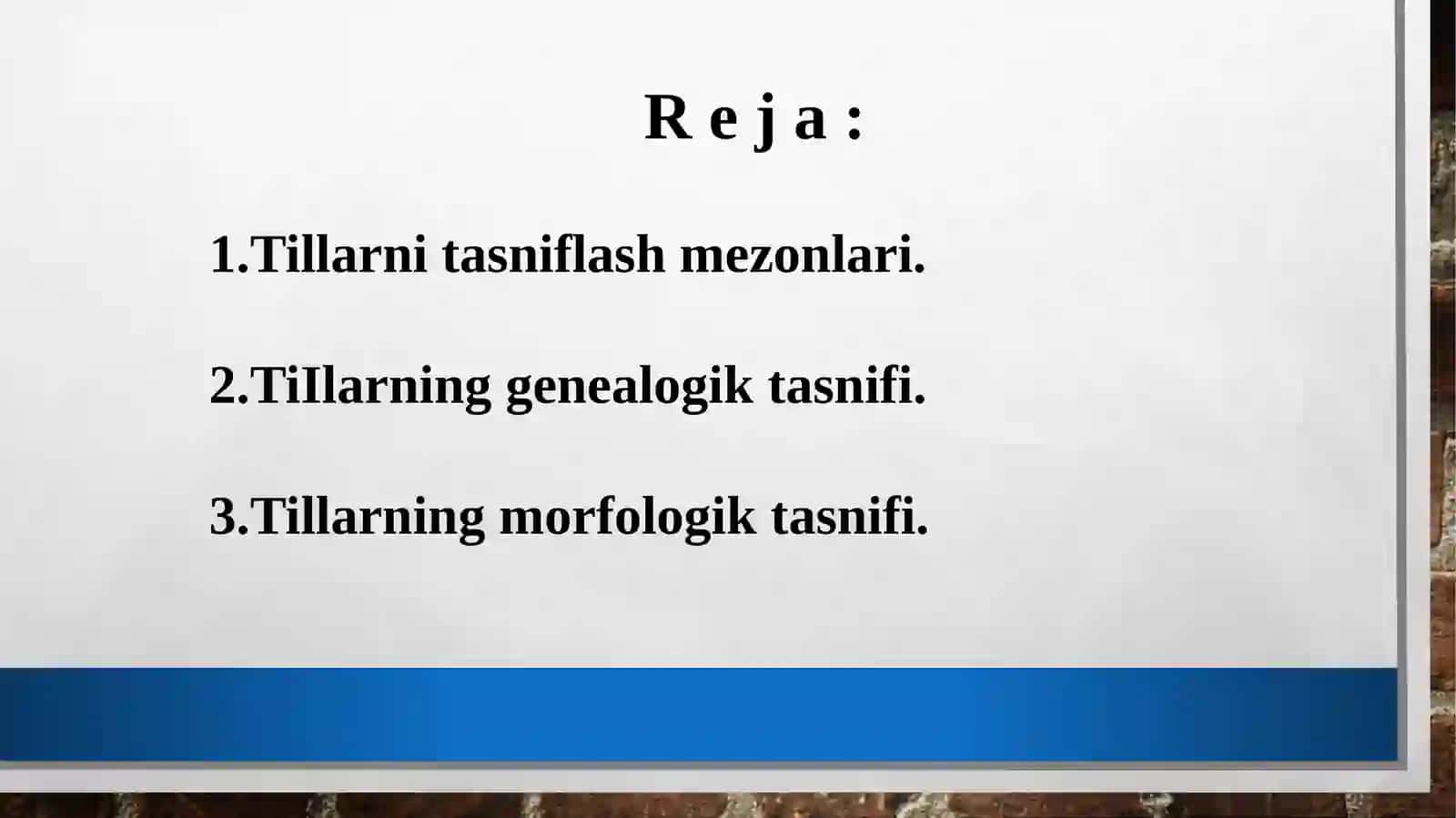 R e j a :

1.Tillarni tasniflash mezonlari.

2.TiIlarning genealogik tasnifi.

3.Tillarning morfologik tasnifi.